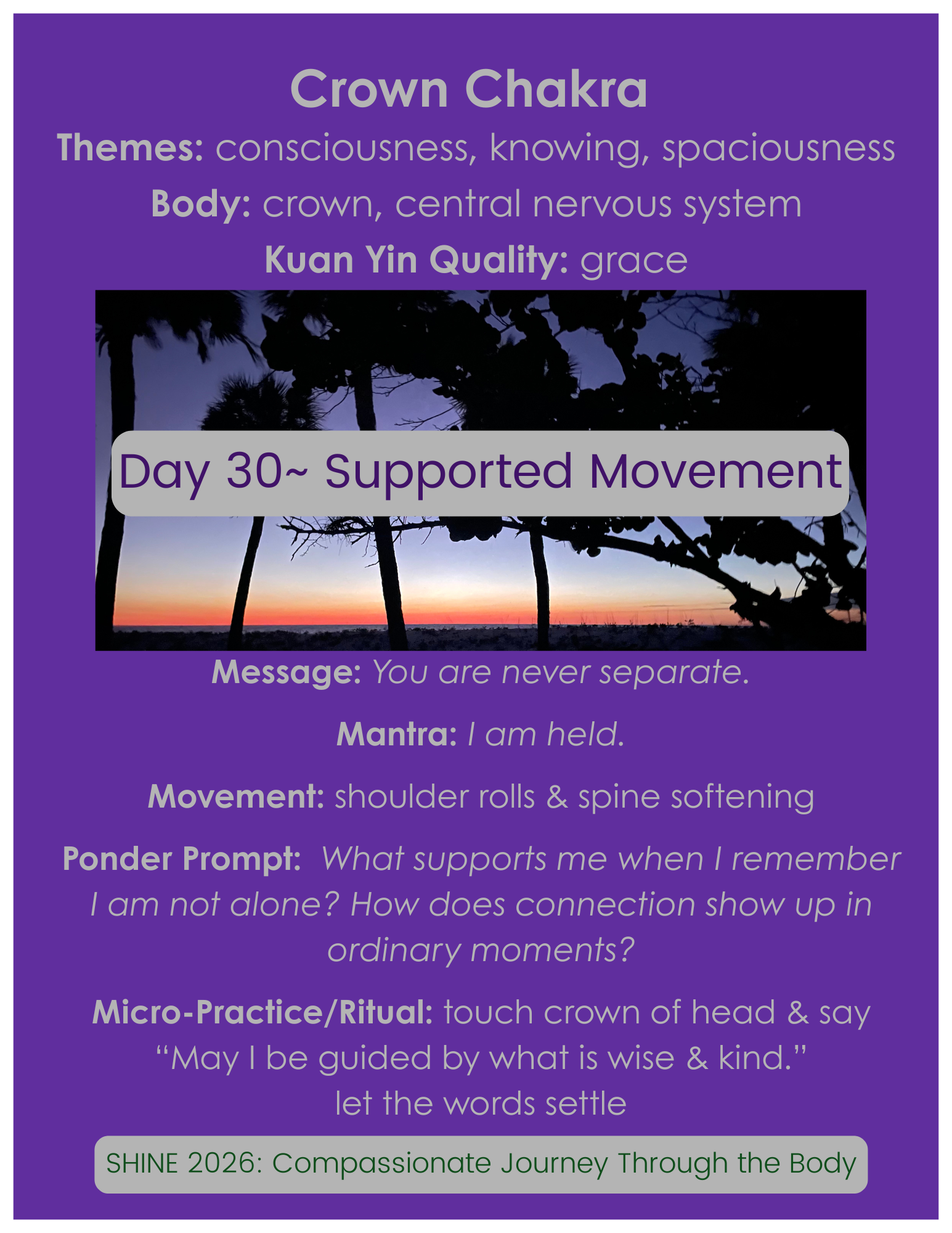 Crown Chakra

Themes: consciousness, knowing, spaciousness

Body: crown, central nervous system

Kuan Yin Quality: grace

Day 30~ Supported Movement

Message: You are never separate.

Mantra: I am held.

Movement: shoulder rolls & spine softening

Ponder Prompt: What supports me when I remember I am not alone? How does connection show up in ordinary moments?

Micro-Practice/Ritual: touch crown of head & say "May I be guided by what is wise & kind." let the words settle

SHINE 2026: Compassionate Journey Through the Body